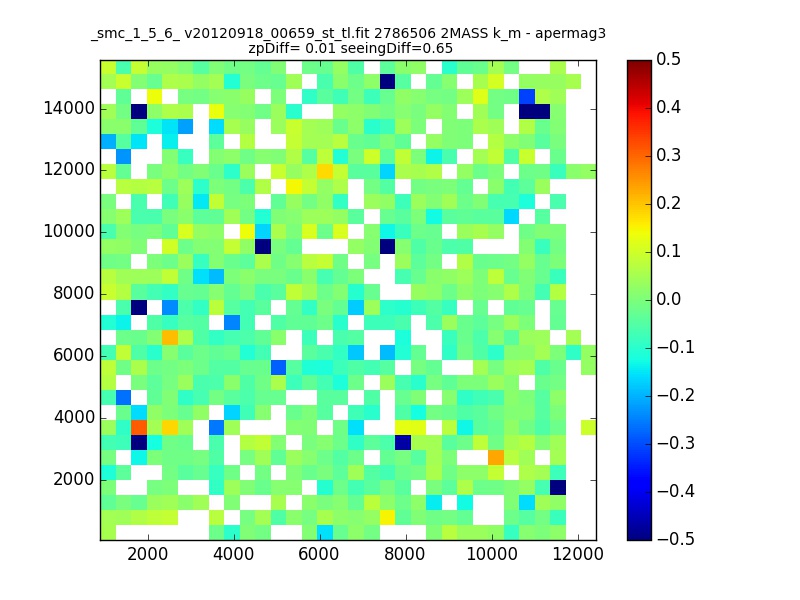 _smc_1_5_6_ v20120918_00659_st_tl.fit 2786506 2MASS k_m - apermag3
zpDiff= 0.01 seeingDiff=0.65

14000
12000
10000
8000
6000
4000
2000

2000 4000 6000 8000 10000 12000

0.5
0.4
0.3
0.2
0.1
0.0
−0.1
−0.2
−0.3
−0.4
−0.5